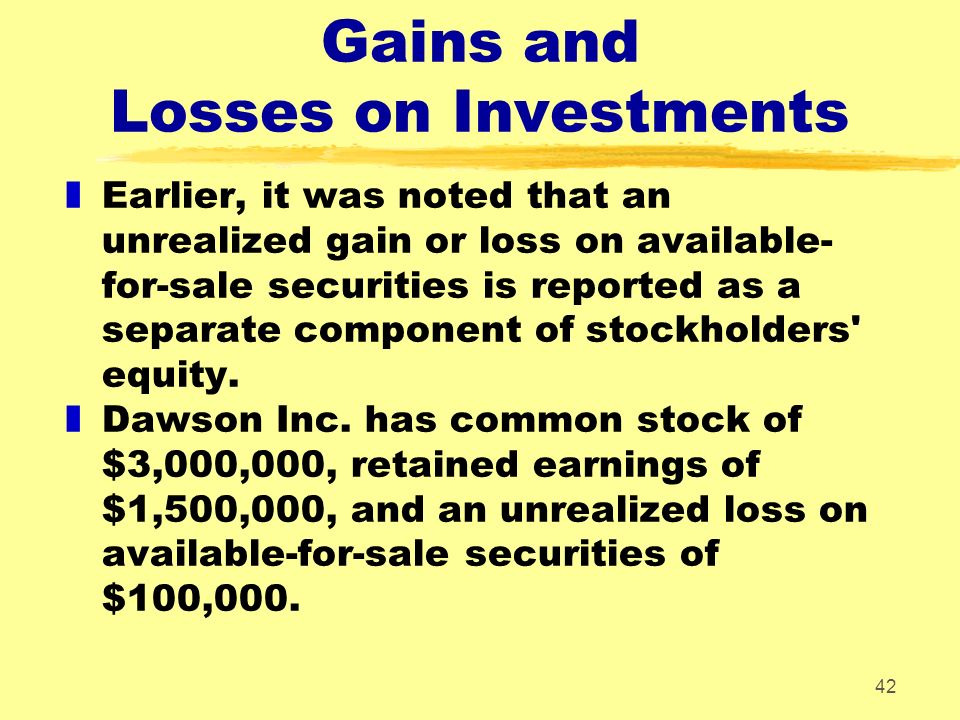 Gains and
Losses on Investments

Earlier, it was noted that an unrealized gain or loss on available-for-sale securities is reported as a separate component of stockholders' equity.

Dawson Inc. has common stock of \$3,000,000, retained earnings of \$1,500,000, and an unrealized loss on available-for-sale securities of \$100,000.

42